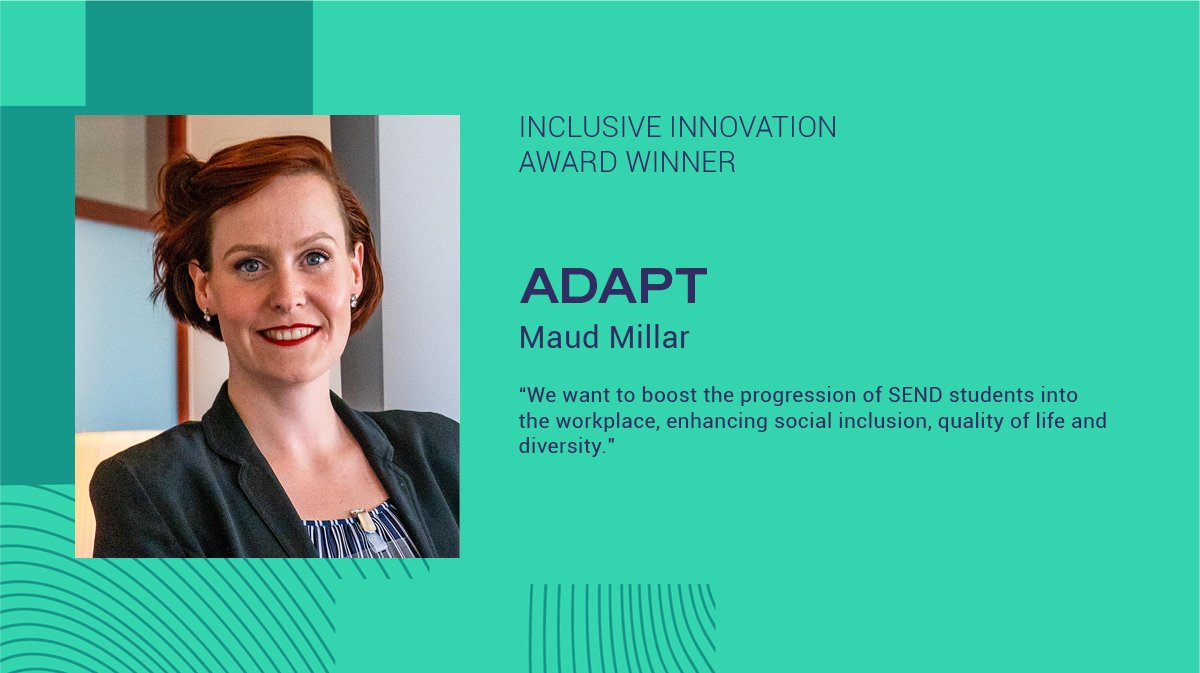 INCLUSIVE INNOVATION AWARD WINNER

ADAPT

Maud Millar

“We want to boost the progression of SEND students into the workplace, enhancing social inclusion, quality of life and diversity.”